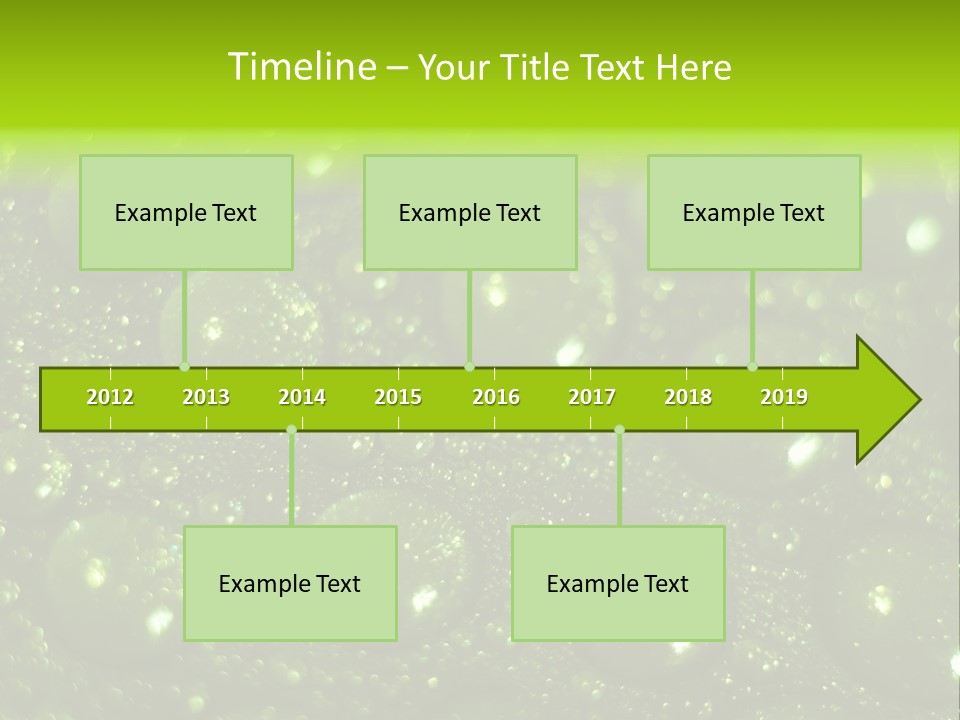 Timeline – Your Title Text Here

Example Text

Example Text

Example Text

2012 2013 2014 2015 2016 2017 2018 2019

Example Text

Example Text